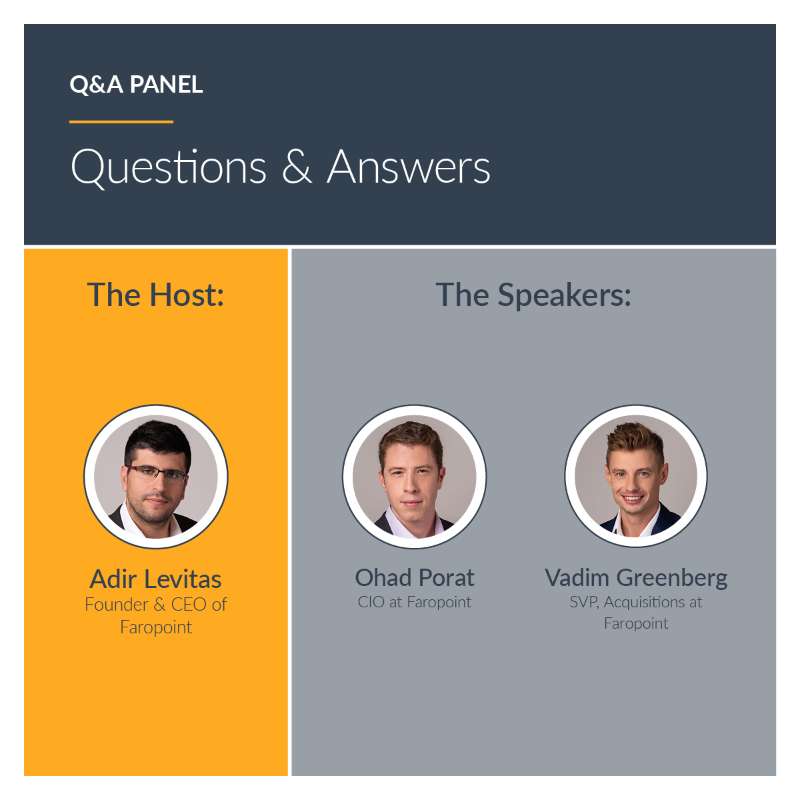 Q&A PANEL

Questions & Answers

The Host:

Adir Levitas
Founder & CEO of Faropoint

The Speakers:

Ohad Porat
CIO at Faropoint

Vadim Greenberg
SVP, Acquisitions at Faropoint